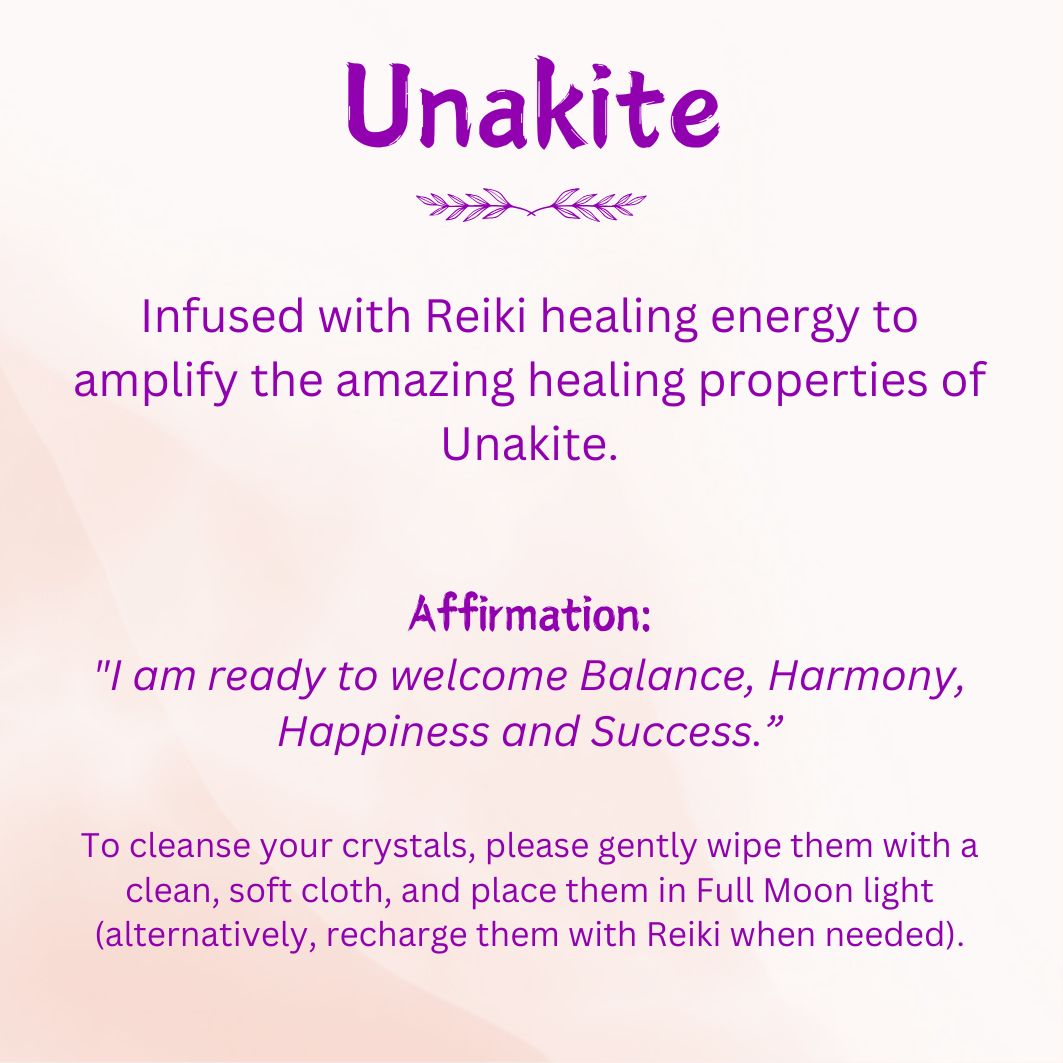 Unakite

Infused with Reiki healing energy to amplify the amazing healing properties of Unakite.

Affirmation:
"I am ready to welcome Balance, Harmony, Happiness and Success.”

To cleanse your crystals, please gently wipe them with a clean, soft cloth, and place them in Full Moon light (alternatively, recharge them with Reiki when needed).